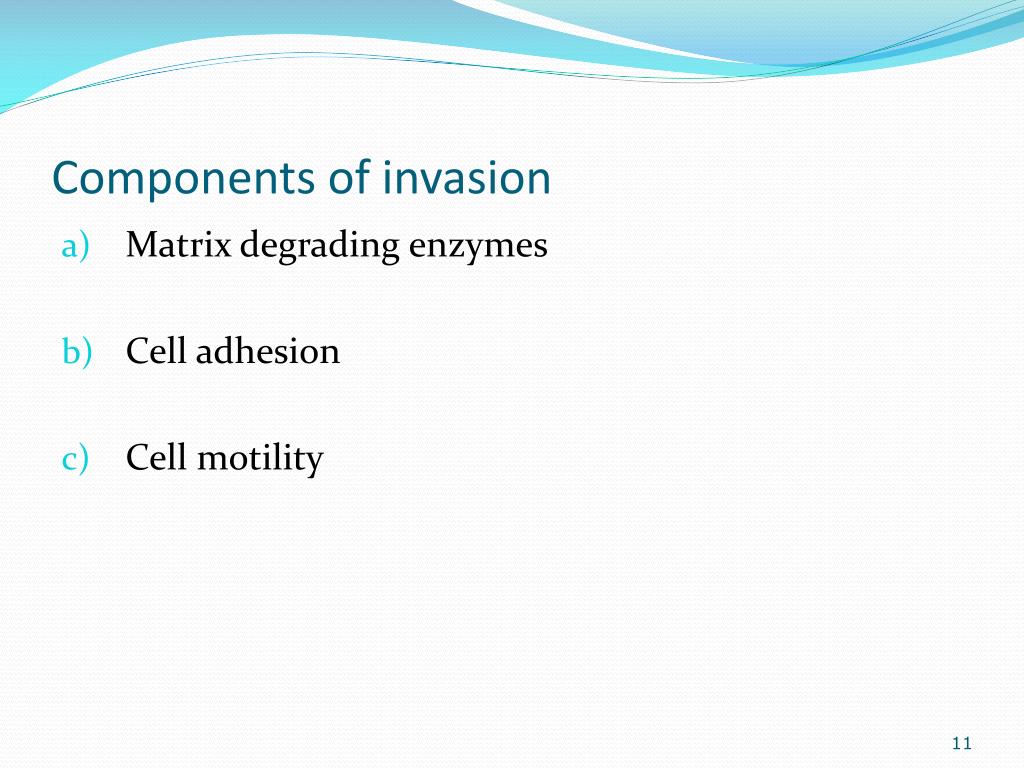 Components of invasion

a) Matrix degrading enzymes

b) Cell adhesion

c) Cell motility

11